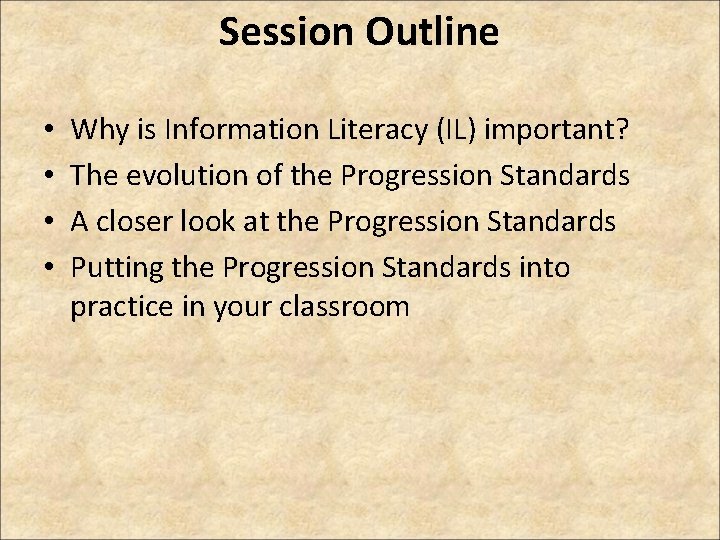 Session Outline

• Why is Information Literacy (IL) important?
• The evolution of the Progression Standards
• A closer look at the Progression Standards
• Putting the Progression Standards into practice in your classroom